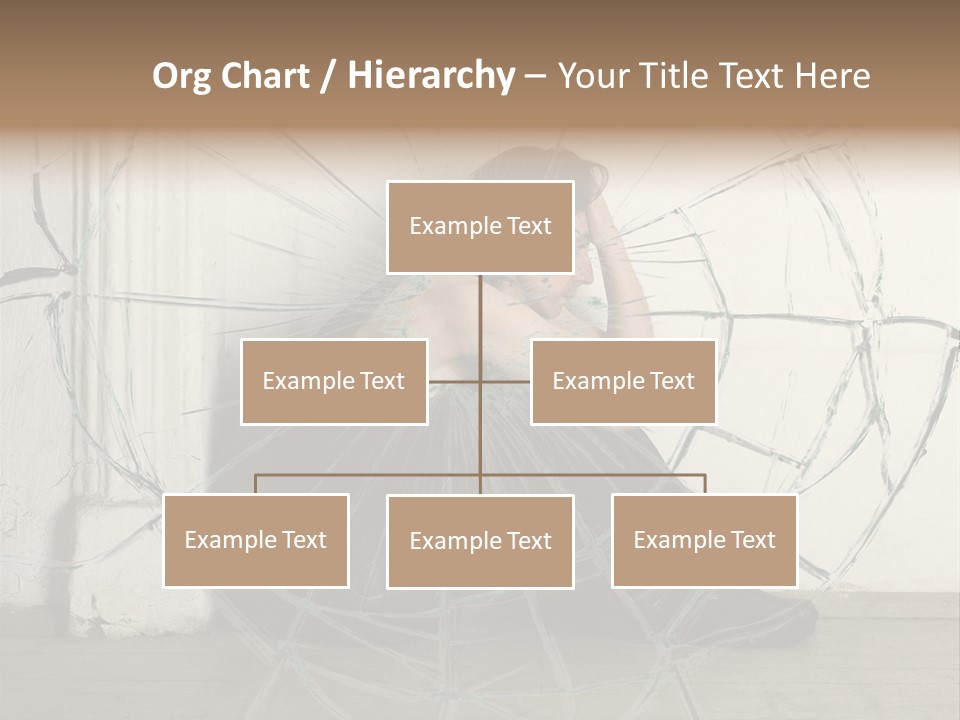 Org Chart / Hierarchy – Your Title Text Here

Example Text

Example Text

Example Text

Example Text

Example Text

Example Text